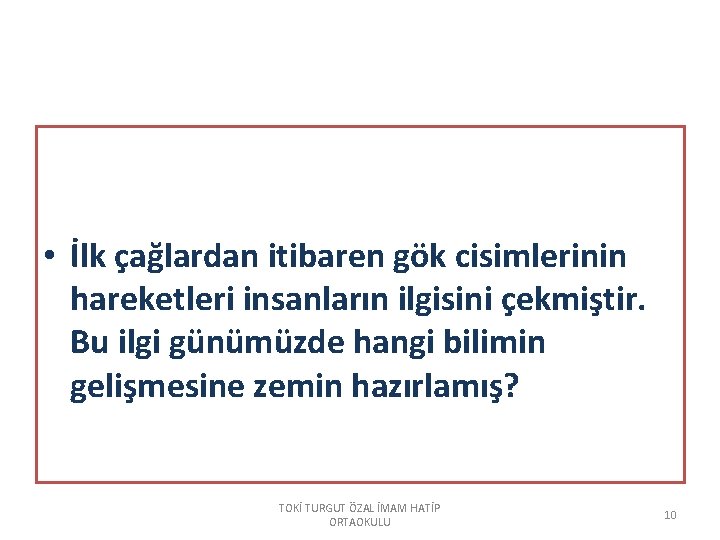 • İlk çağlardan itibaren gök cisimlerinin hareketleri insanların ilgisini çekmiştir. Bu ilgi günümüzde hangi bilimin gelişmesine zemin hazırlamış?

TOKİ TURGUT ÖZAL İMAM HATİP ORTAOKULU

10